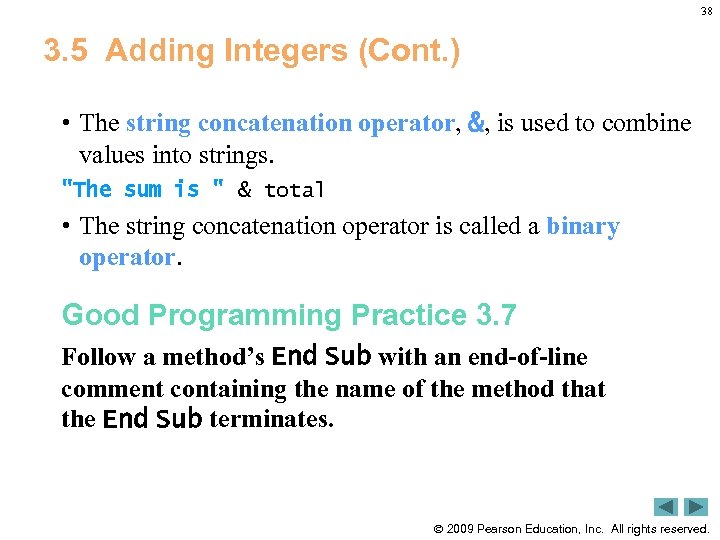 38

3.5 Adding Integers (Cont.)

• The string concatenation operator, &, is used to combine values into strings.

"The sum is " & total

• The string concatenation operator is called a binary operator.

Good Programming Practice 3.7

Follow a method's End Sub with an end-of-line comment containing the name of the method that the End Sub terminates.

© 2009 Pearson Education, Inc. All rights reserved.